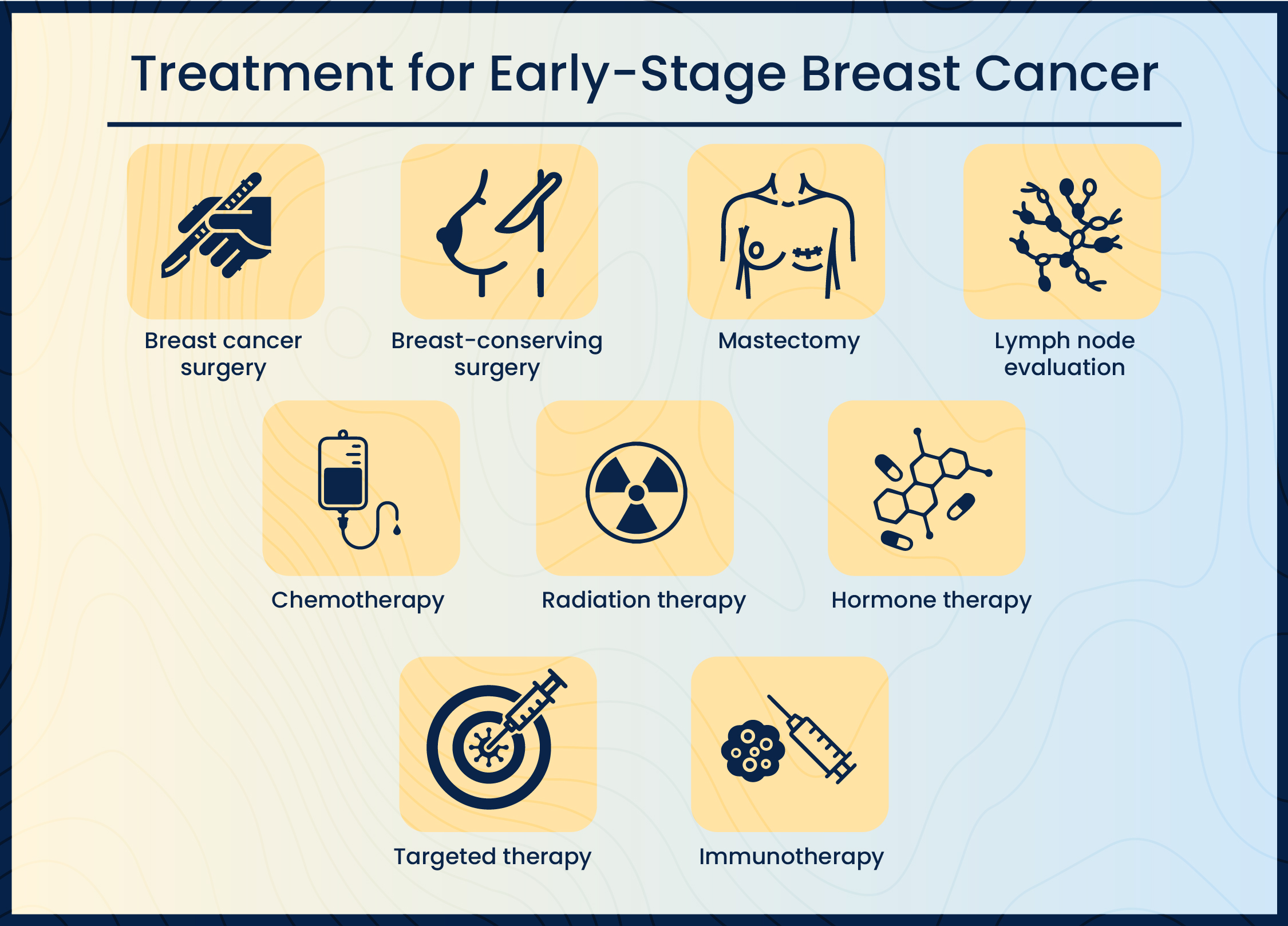 Treatment for Early-Stage Breast Cancer

Breast cancer surgery

Breast-conserving surgery

Mastectomy

Lymph node evaluation

Chemotherapy

Radiation therapy

Hormone therapy

Targeted therapy

Immunotherapy